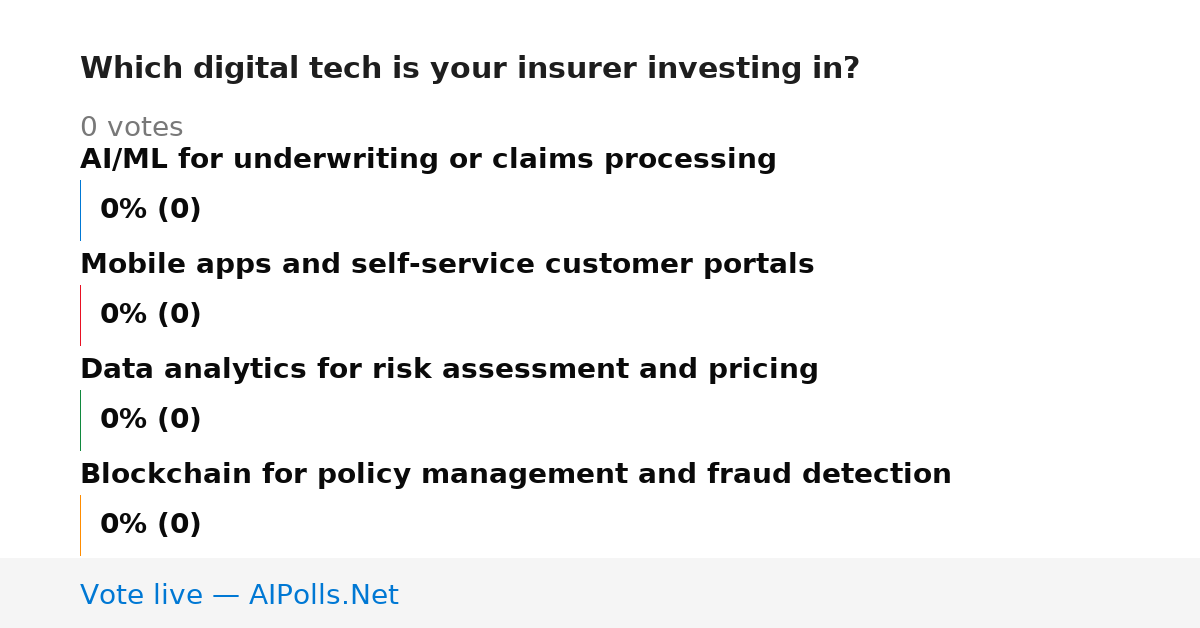 Which digital tech is your insurer investing in?

0 votes

AI/ML for underwriting or claims processing

0% (0)

Mobile apps and self-service customer portals

0% (0)

Data analytics for risk assessment and pricing

0% (0)

Blockchain for policy management and fraud detection

0% (0)

Vote live — AIPolls.Net